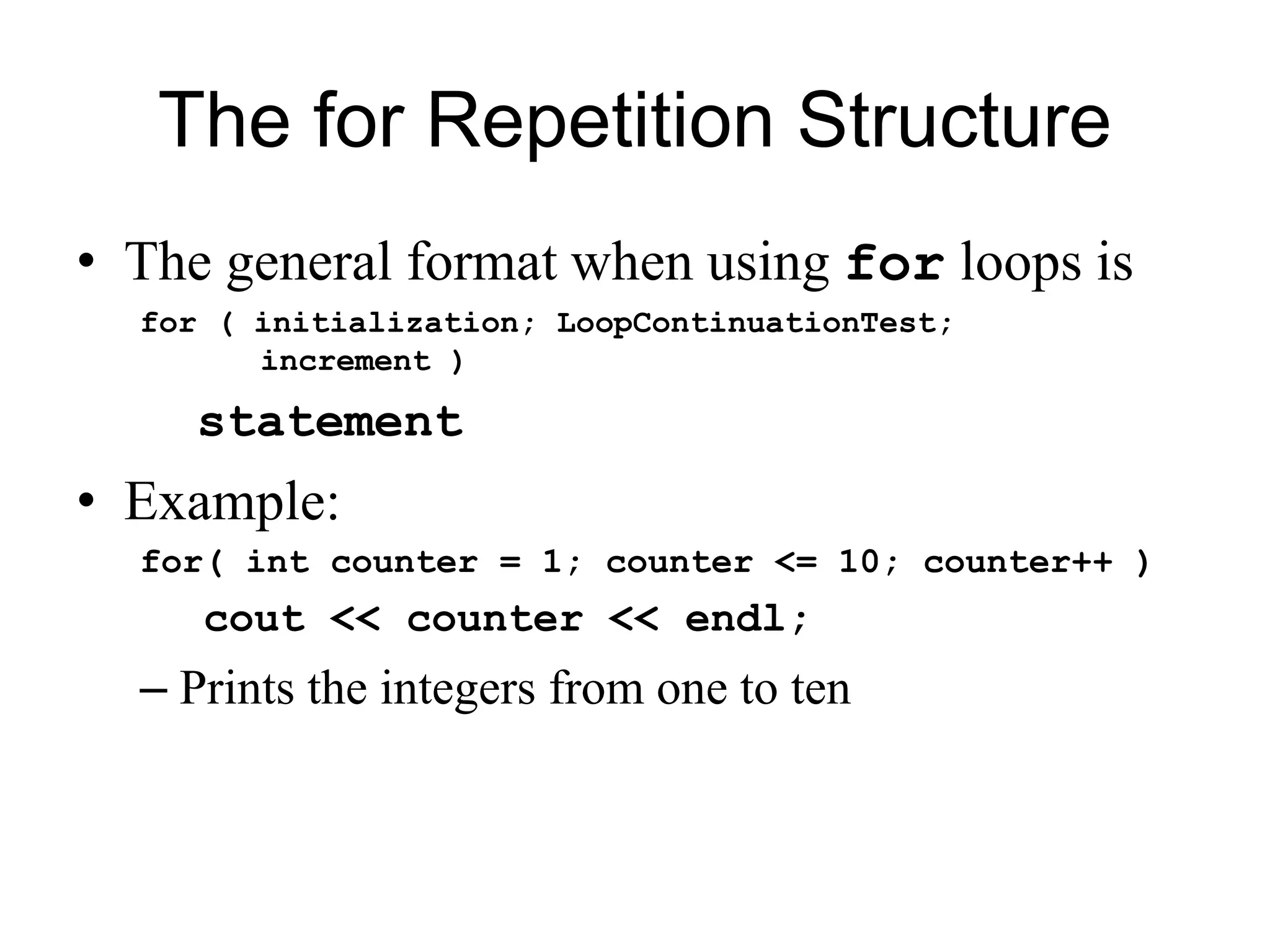 The for Repetition Structure

• The general format when using for loops is

for ( initialization; LoopContinuationTest;
      increment )

statement

• Example:

for( int counter = 1; counter <= 10; counter++ )

cout << counter << endl;

– Prints the integers from one to ten